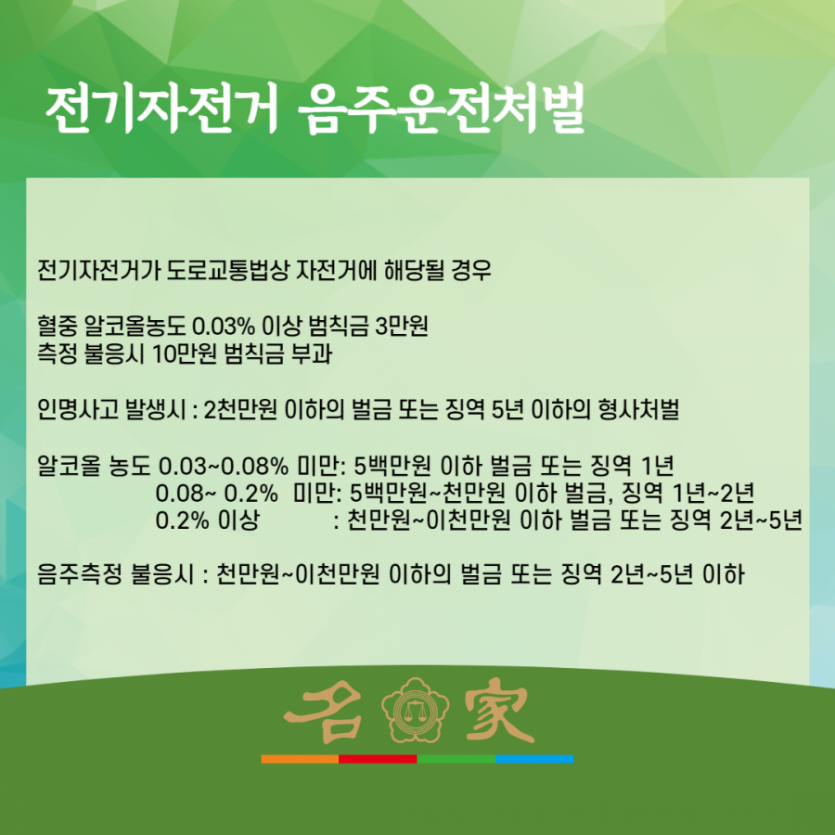 전기자전거 음주운전처벌

전기자전거가 도로교통법상 자전거에 해당될 경우

혈중 알코올농도 0.03% 이상 범칙금 3만원
측정 불응시 10만원 범칙금 부과

인명사고 발생시 : 2천만원 이하의 벌금 또는 징역 5년 이하의 형사처벌

알코올 농도 0.03~0.08% 미만: 5백만원 이하 벌금 또는 징역 1년
0.08~ 0.2% 미만: 5백만원~천만원 이하 벌금, 징역 1년~2년
0.2% 이상 : 천만원~이천만원 이하 벌금 또는 징역 2년~5년

음주측정 불응시 : 천만원~이천만원 이하의 벌금 또는 징역 2년~5년 이하

名家